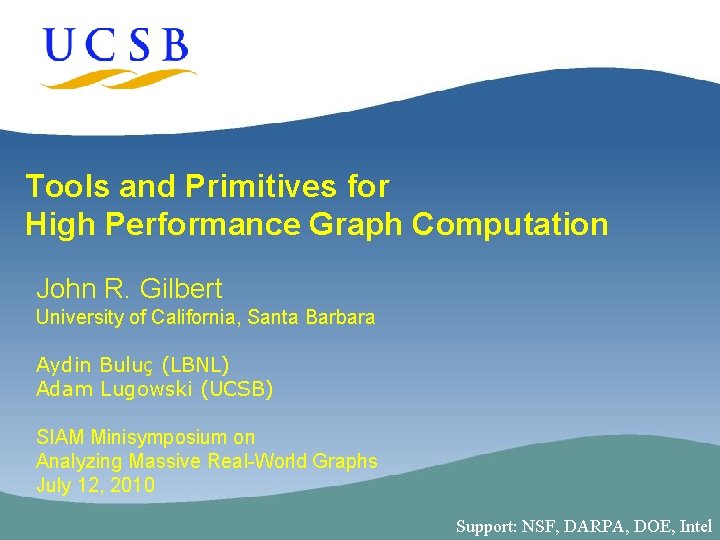 UCSB

Tools and Primitives for
High Performance Graph Computation

John R. Gilbert
University of California, Santa Barbara

Aydin Buluç (LBNL)
Adam Lugowski (UCSB)

SIAM Minisymposium on
Analyzing Massive Real-World Graphs
July 12, 2010

Support: NSF, DARPA, DOE, Intel